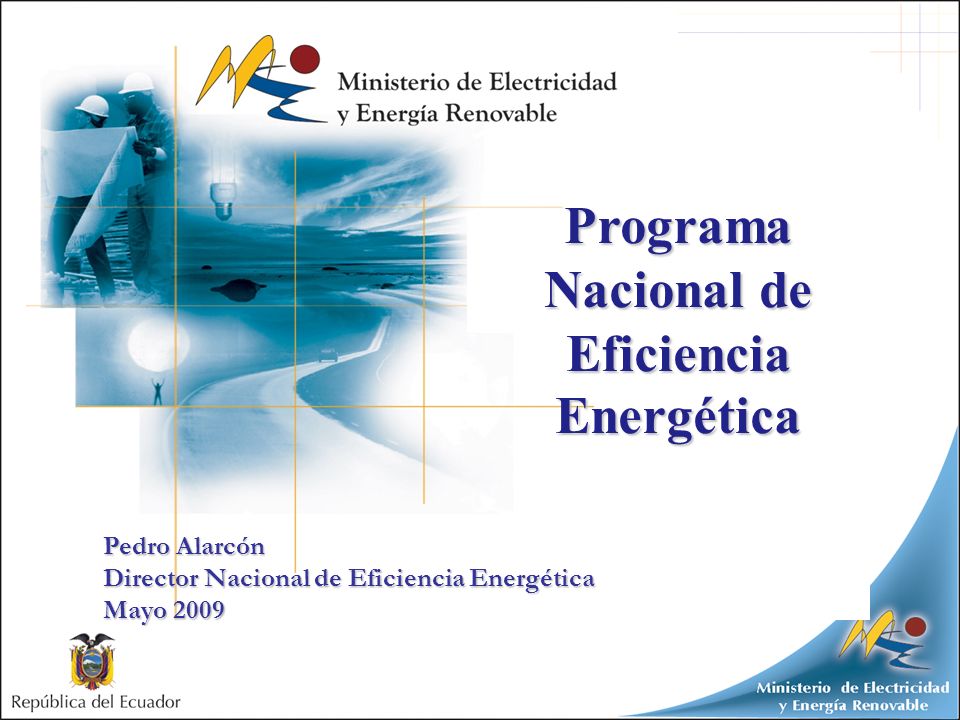 Ministerio de Electricidad
y Energía Renovable

Programa Nacional de Eficiencia Energética

Pedro Alarcón
Director Nacional de Eficiencia Energética
Mayo 2009

República del Ecuador

Ministerio de Electricidad
y Energía Renovable